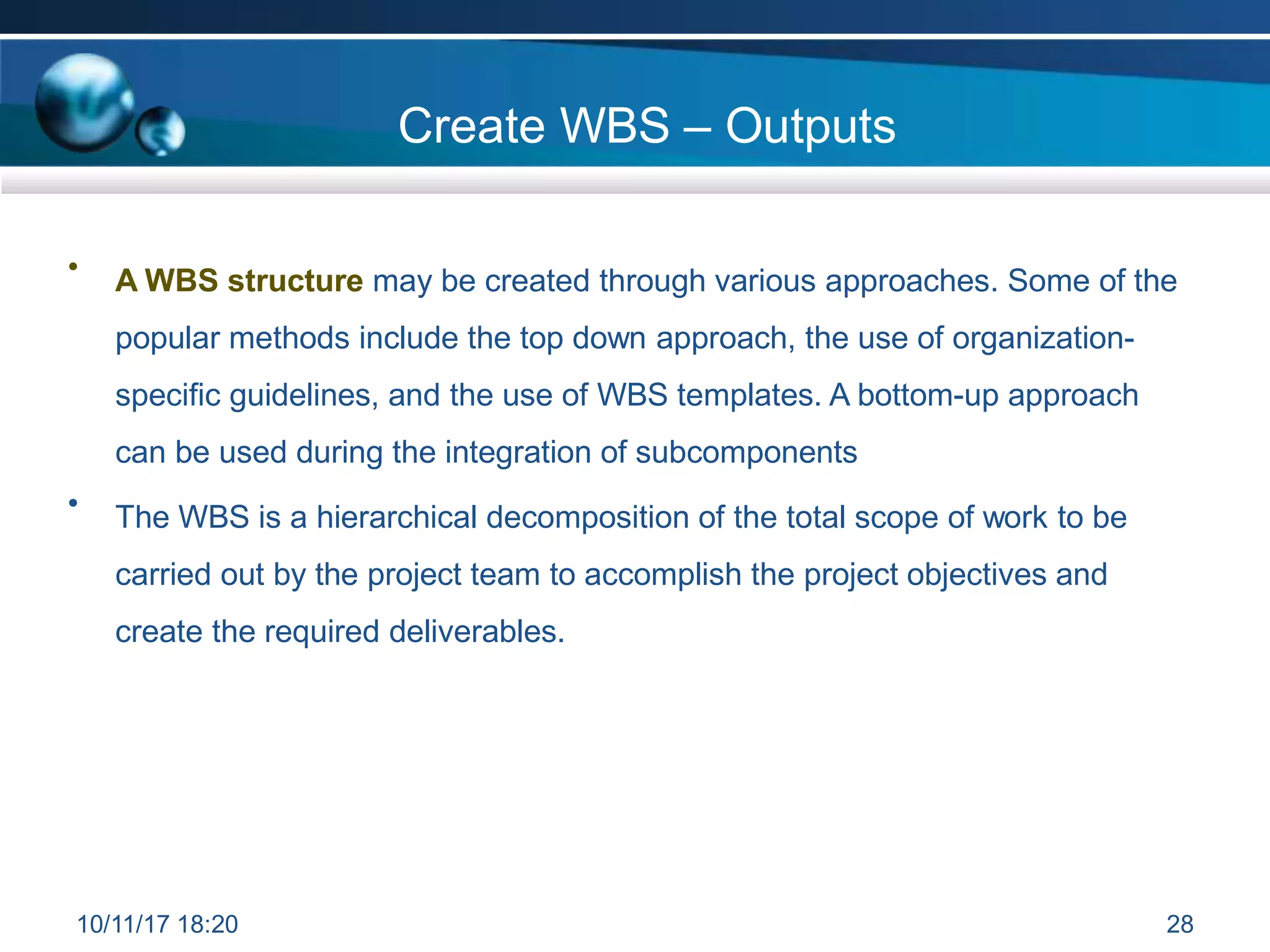 Create WBS – Outputs

• A WBS structure may be created through various approaches. Some of the popular methods include the top down approach, the use of organization-specific guidelines, and the use of WBS templates. A bottom-up approach can be used during the integration of subcomponents

• The WBS is a hierarchical decomposition of the total scope of work to be carried out by the project team to accomplish the project objectives and create the required deliverables.

10/11/17 18:20

28